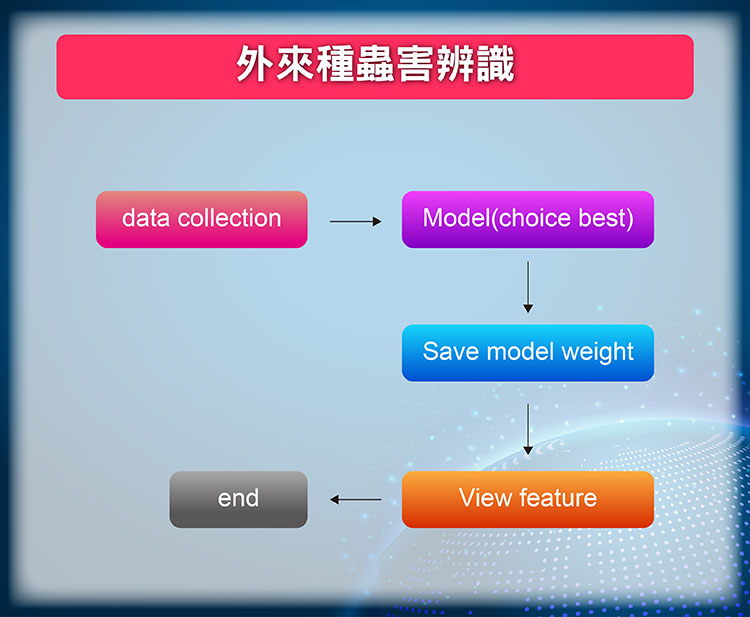 外來種蟲害辨識

data collection

Model(choice best)

Save model weight

View feature

end